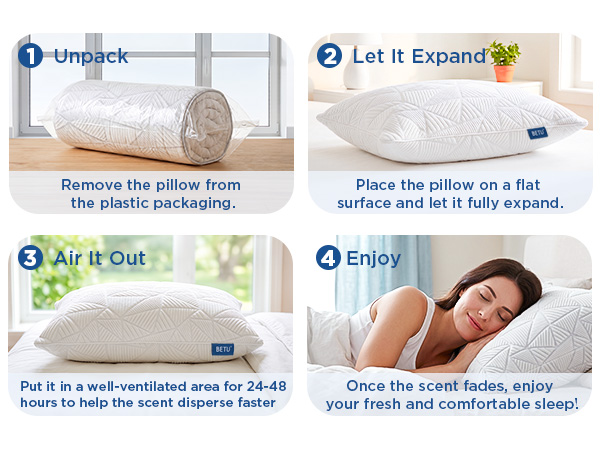 1 Unpack

Remove the pillow from the plastic packaging.

2 Let It Expand

BETU

Place the pillow on a flat surface and let it fully expand.

3 Air It Out

BETU

Put it in a well-ventilated area for 24-48 hours to help the scent disperse faster

4 Enjoy

Once the scent fades, enjoy your fresh and comfortable sleep!